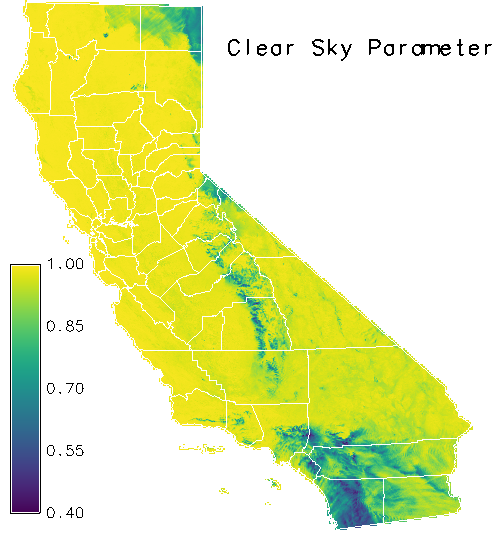 Clear Sky Parameter

1.00
0.85
0.70
0.55
0.40